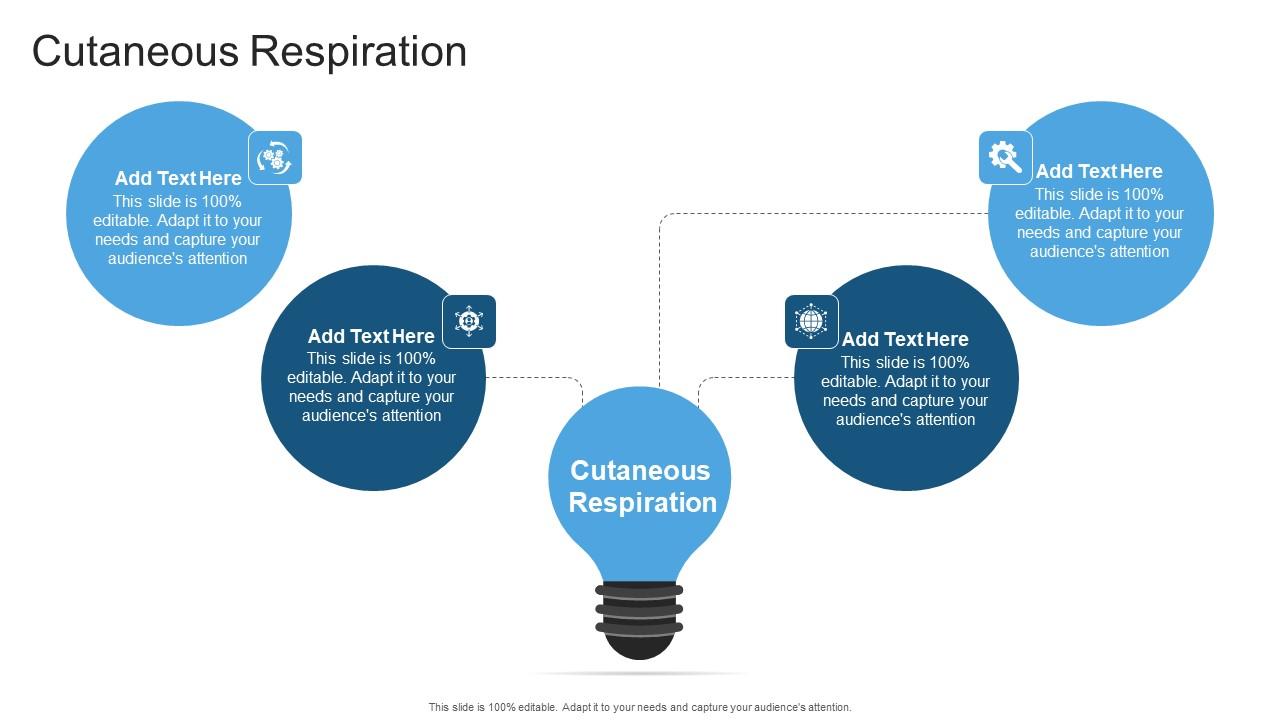 Cutaneous Respiration

Add Text Here
This slide is 100% editable. Adapt it to your needs and capture your audience's attention

Add Text Here
This slide is 100% editable. Adapt it to your needs and capture your audience's attention

Cutaneous Respiration

Add Text Here
This slide is 100% editable. Adapt it to your needs and capture your audience's attention

Add Text Here
This slide is 100% editable. Adapt it to your needs and capture your audience's attention

This slide is 100% editable. Adapt it to your needs and capture your audience's attention.